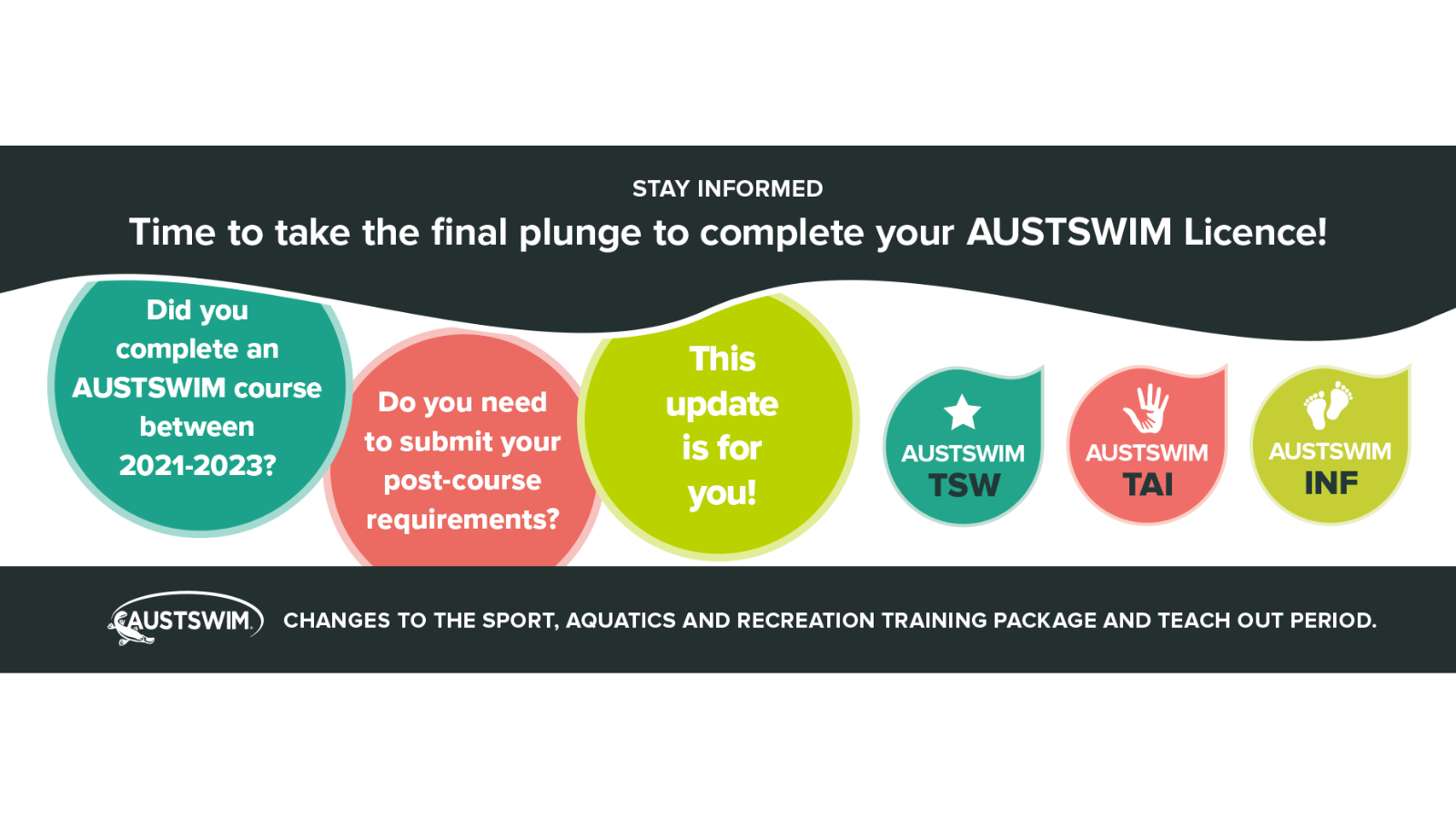 STAY INFORMED

Time to take the final plunge to complete your AUSTSWIM Licence!

Did you complete an AUSTSWIM course between 2021-2023?

Do you need to submit your post-course requirements?

This update is for you!

AUSTSWIM TSW

AUSTSWIM TAI

AUSTSWIM INF

AUSTSWIM

CHANGES TO THE SPORT, AQUATICS AND RECREATION TRAINING PACKAGE AND TEACH OUT PERIOD.